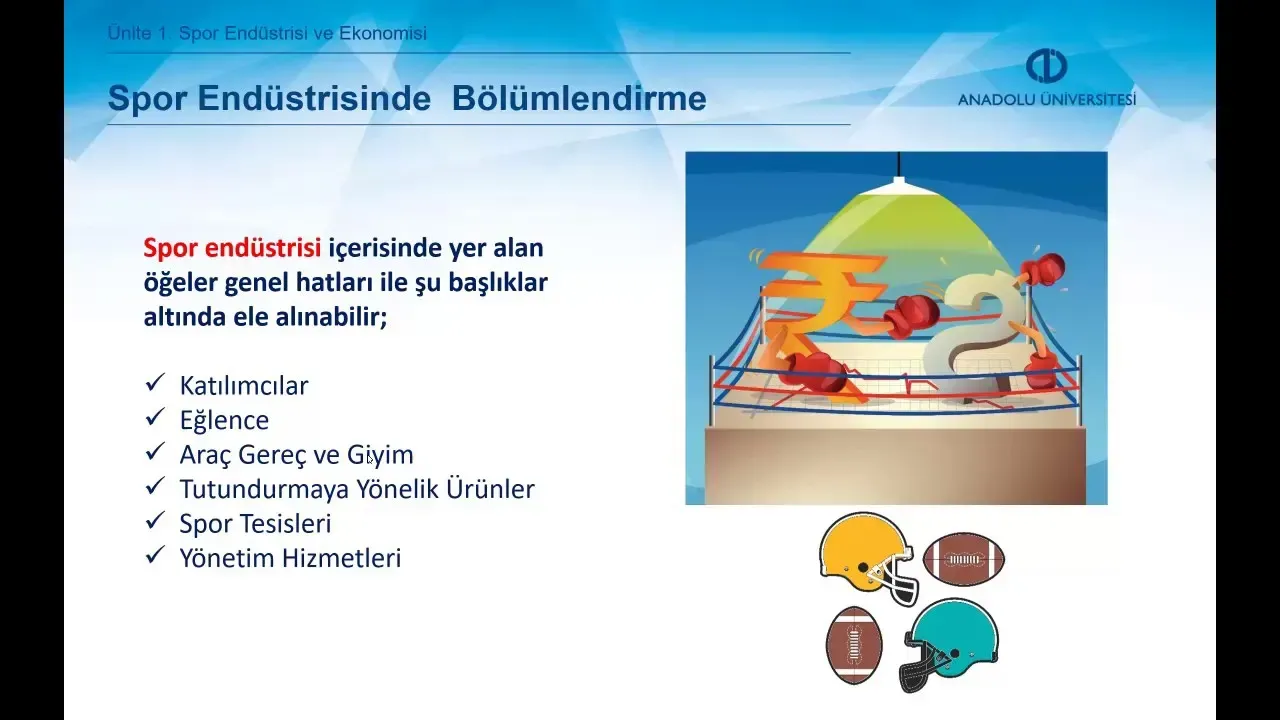 Ünite 1. Spor Endüstrisi ve Ekonomisi

Spor Endüstrisinde Bölümlendirme

ANADOLU ÜNİVERSİTESİ

Spor endüstrisi içerisinde yer alan öğeler genel hatları ile şu başlıklar altında ele alınabilir;

✓ Katılımcılar
✓ Eğlence
✓ Araç Gereç ve Giyim
✓ Tutundurmaya Yönelik Ürünler
✓ Spor Tesisleri
✓ Yönetim Hizmetleri